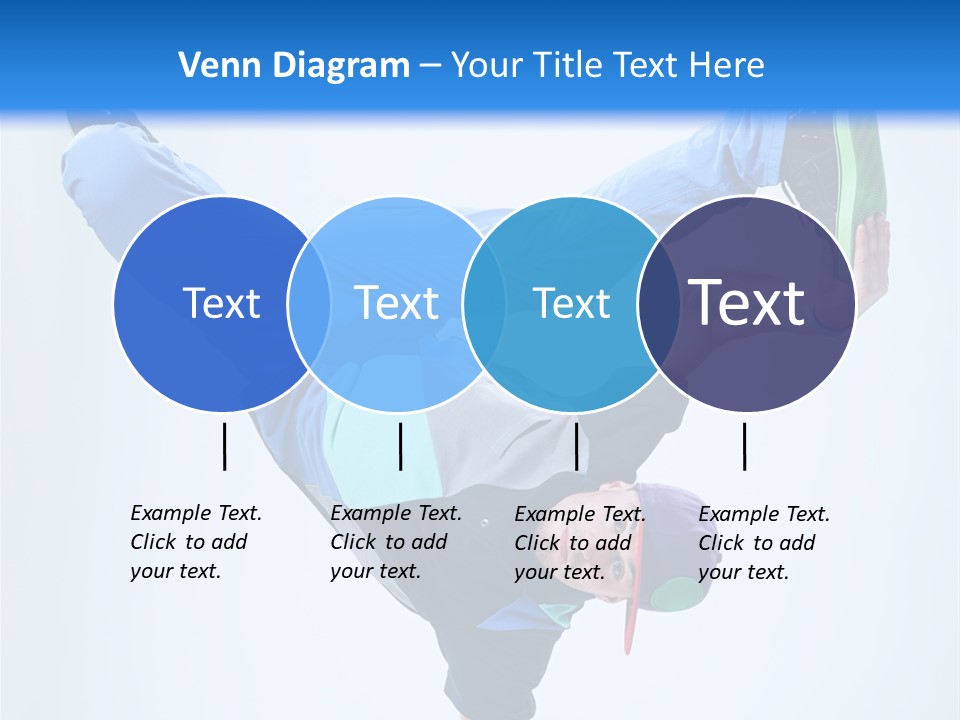 Venn Diagram – Your Title Text Here

Text

Text

Text

Text

Example Text. Click to add your text.

Example Text. Click to add your text.

Example Text. Click to add your text.

Example Text. Click to add your text.